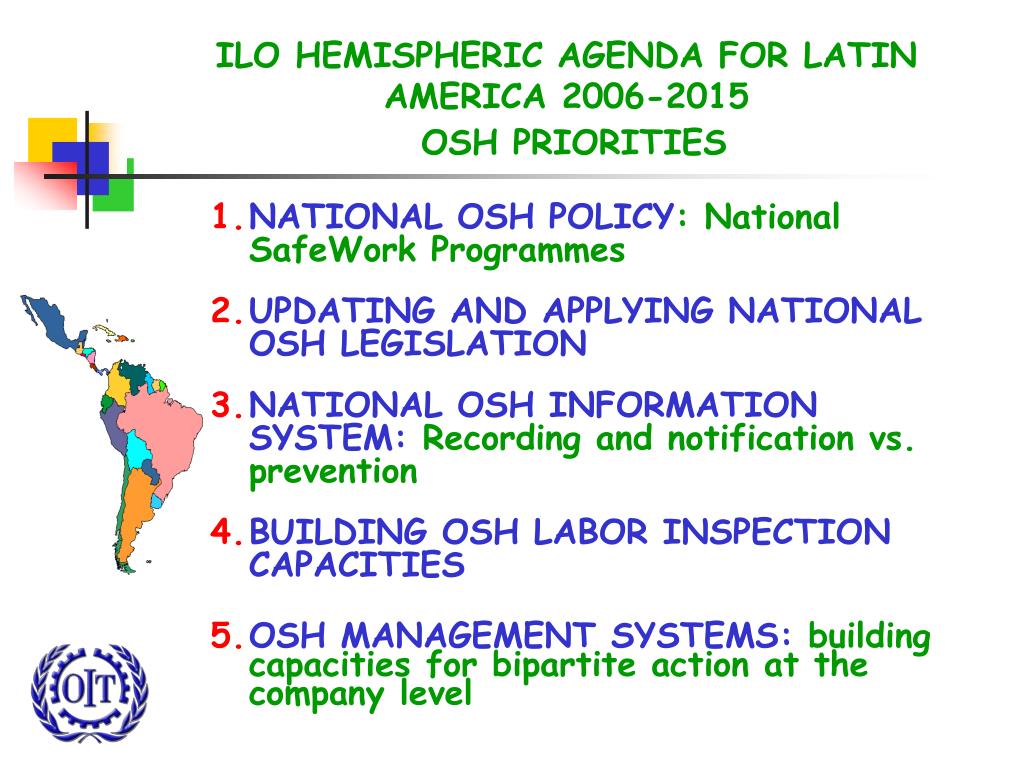 ILO HEMISPHERIC AGENDA FOR LATIN AMERICA 2006-2015
OSH PRIORITIES

1. NATIONAL OSH POLICY: National SafeWork Programmes

2. UPDATING AND APPLYING NATIONAL OSH LEGISLATION

3. NATIONAL OSH INFORMATION SYSTEM: Recording and notification vs. prevention

4. BUILDING OSH LABOR INSPECTION CAPACITIES

5. OSH MANAGEMENT SYSTEMS: building capacities for bipartite action at the company level

OIT